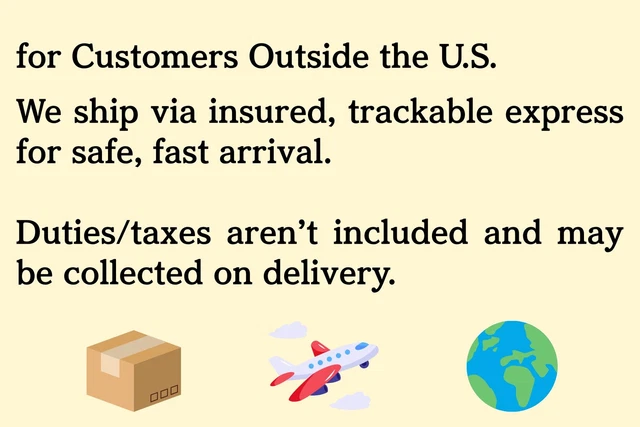 for Customers Outside the U.S.

We ship via insured, trackable express for safe, fast arrival.

Duties/taxes aren’t included and may be collected on delivery.